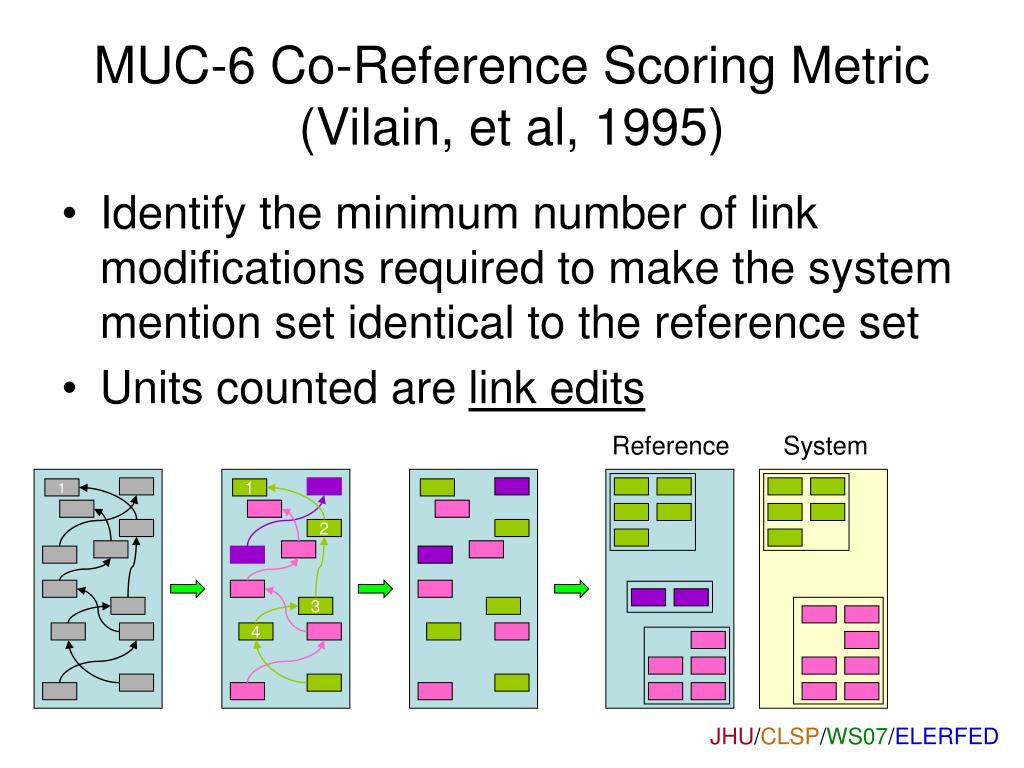 MUC-6 Co-Reference Scoring Metric (Vilain, et al, 1995)

• Identify the minimum number of link modifications required to make the system mention set identical to the reference set

• Units counted are link edits

Reference System

1

1

2

3

4

JHU/CLSP/WS07/ELERFED